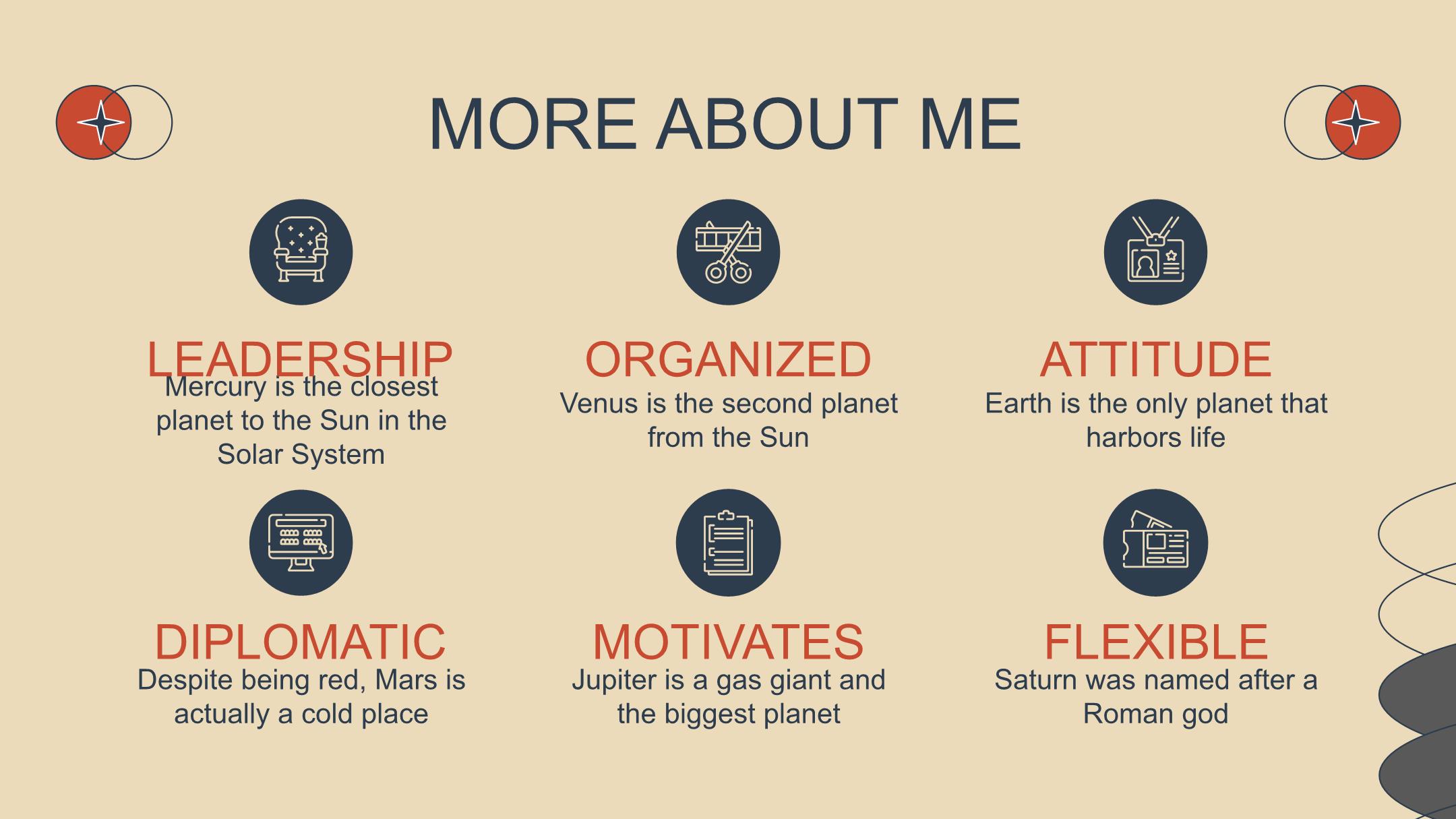 MORE ABOUT ME

LEADERSHIP
Mercury is the closest planet to the Sun in the Solar System

ORGANIZED
Venus is the second planet from the Sun

ATTITUDE
Earth is the only planet that harbors life

DIPLOMATIC
Despite being red, Mars is actually a cold place

MOTIVATES
Jupiter is a gas giant and the biggest planet

FLEXIBLE
Saturn was named after a Roman god